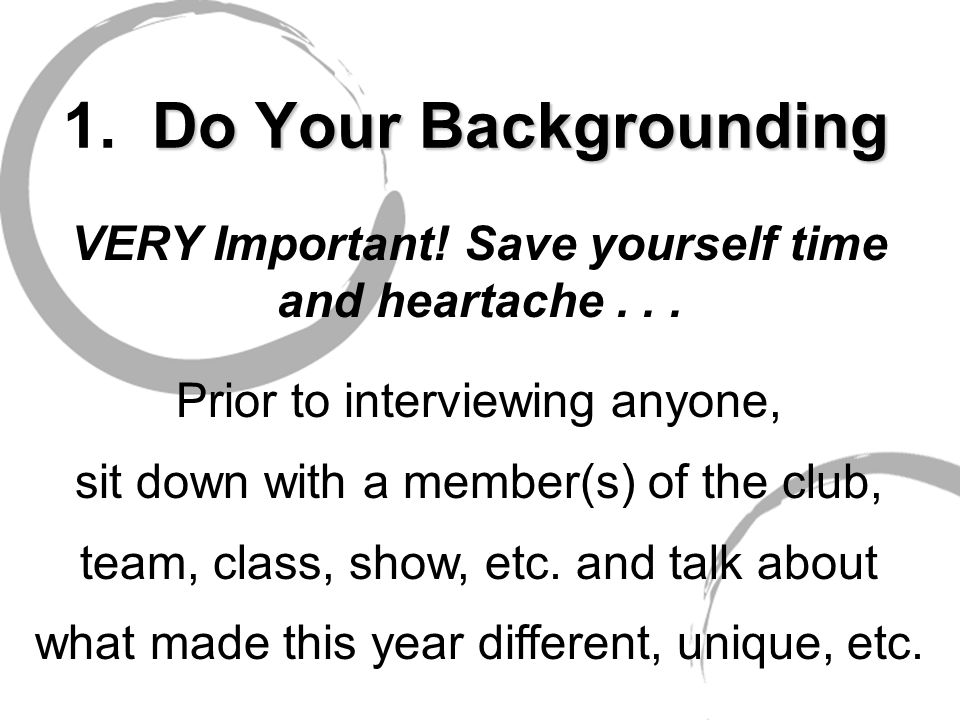 1. Do Your Backgrounding

VERY Important! Save yourself time and heartache . . .

Prior to interviewing anyone, sit down with a member(s) of the club, team, class, show, etc. and talk about what made this year different, unique, etc.